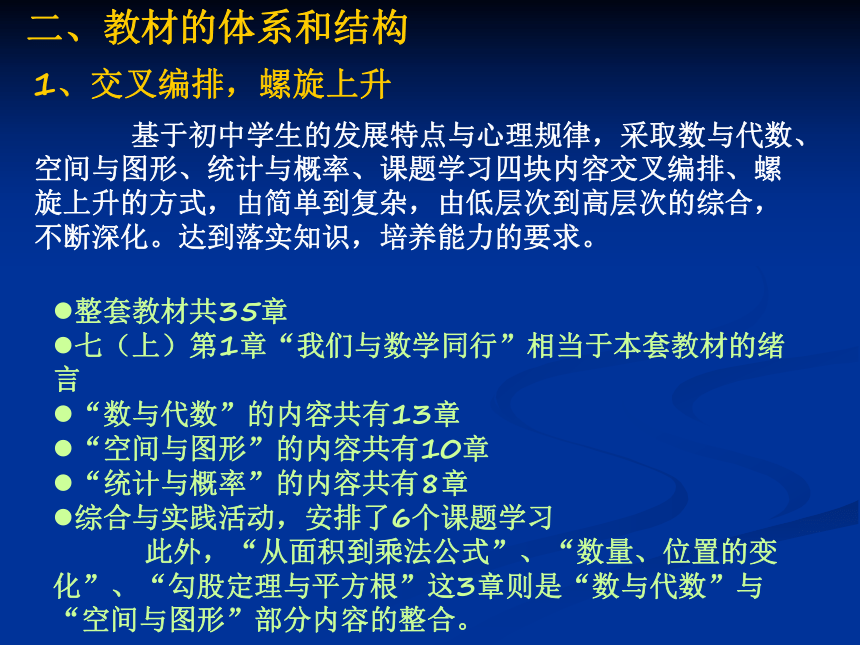 二、教材的体系和结构

1、交叉编排，螺旋上升

基于初中学生的发展特点与心理规律，采取数与代数、空间与图形、统计与概率、课题学习四块内容交叉编排、螺旋上升的方式，由简单到复杂，由低层次到高层次的综合，不断深化。达到落实知识，培养能力的要求。

●整套教材共35章
●七（上）第1章“我们与数学同行”相当于本套教材的绪言
●“数与代数”的内容共有13章
●“空间与图形”的内容共有10章
●“统计与概率”的内容共有8章
●综合与实践活动，安排了6个课题学习

此外，“从面积到乘法公式”、“数量、位置的变化”、“勾股定理与平方根”这3章则是“数与代数”与“空间与图形”部分内容的整合。